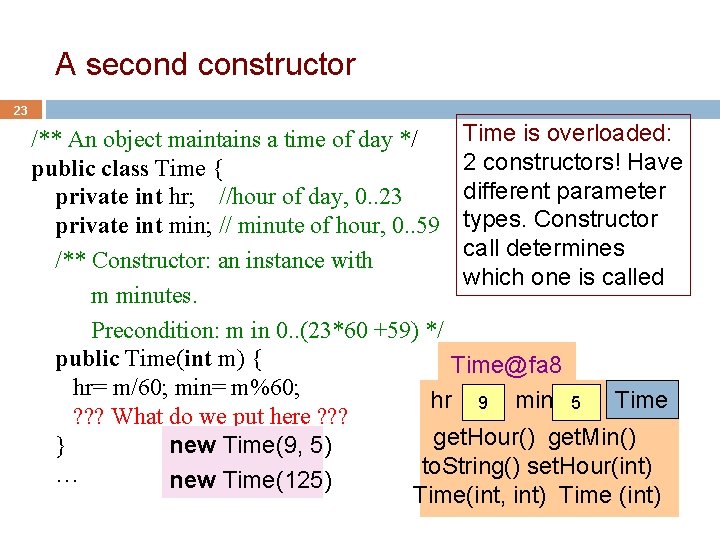 A second constructor

23

/** An object maintains a time of day */
public class Time {
private int hr; //hour of day, 0..23
private int min; // minute of hour, 0..59
/** Constructor: an instance with m minutes.
Precondition: m in 0..(23*60 +59) */
public Time(int m) {
hr= m/60; min= m%60;
??? What do we put here ???
}
…

new Time(9, 5)
new Time(125)

Time is overloaded: 2 constructors! Have different parameter types. Constructor call determines which one is called

Time@fa8

hr 9 min 5 Time

getHour() getMin()
toString() setHour(int)
Time(int, int) Time (int)